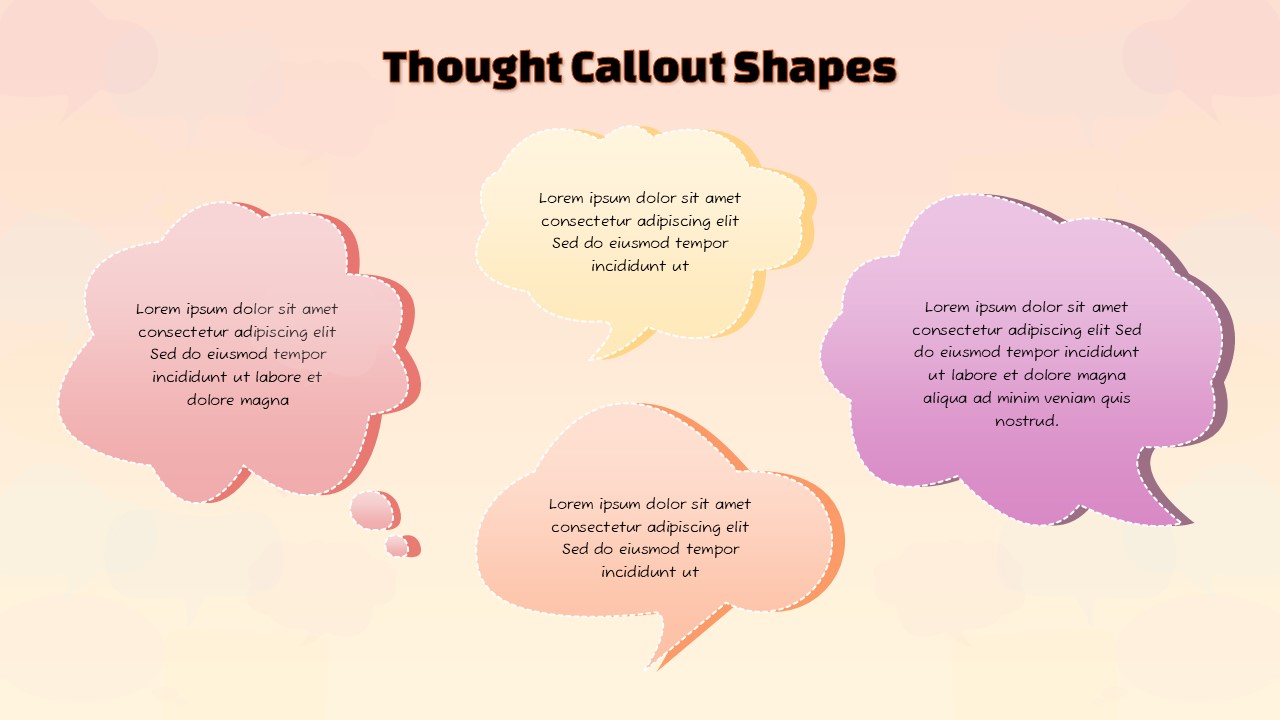 Thought Callout Shapes

Lorem ipsum dolor sit amet consectetur adipiscing elit Sed do eiusmod tempor incididunt ut labore et dolore magna

Lorem ipsum dolor sit amet consectetur adipiscing elit Sed do eiusmod tempor incididunt ut

Lorem ipsum dolor sit amet consectetur adipiscing elit Sed do eiusmod tempor incididunt ut

Lorem ipsum dolor sit amet consectetur adipiscing elit Sed do eiusmod tempor incididunt ut labore et dolore magna aliqua ad minim veniam quis nostrud.